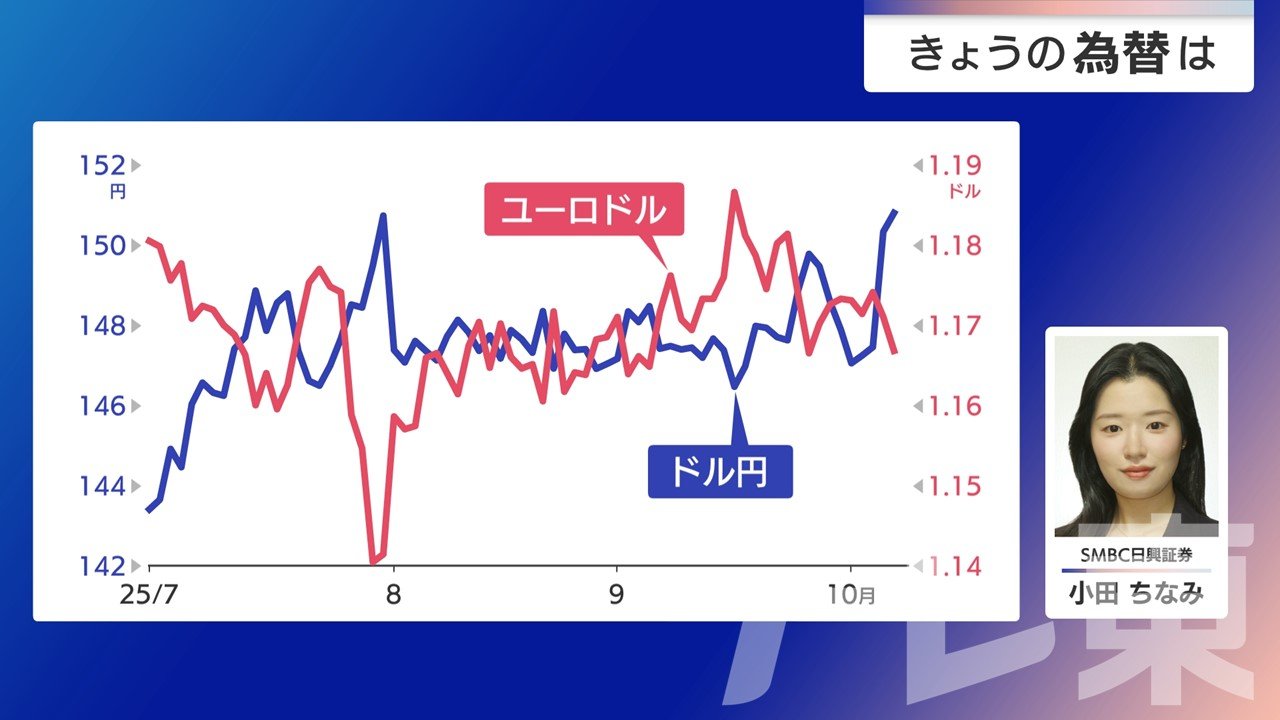 きょうの為替は

152 円
150
148
146
144
142

1.19 ドル
1.18
1.17
1.16
1.15
1.14

ユーロドル

ドル円

25/7
8
9
10月

SMBC日興証券
小田 ちなみ

テレ東